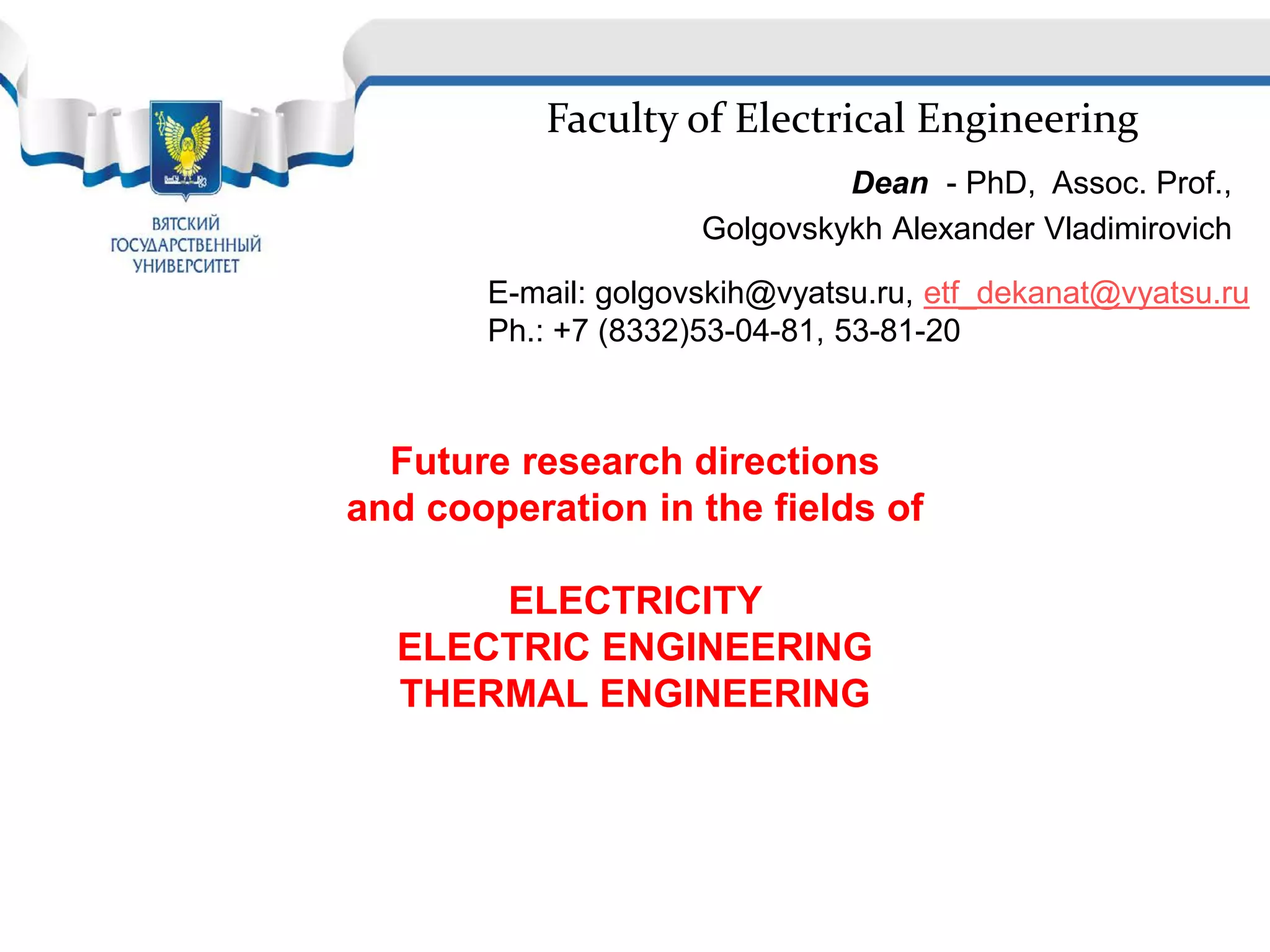 ВЯТСКИЙ ГОСУДАРСТВЕННЫЙ УНИВЕРСИТЕТ

Faculty of Electrical Engineering

Dean - PhD, Assoc. Prof., Golgovskykh Alexander Vladimirovich

E-mail: golgovskih@vyatsu.ru, etf_dekanat@vyatsu.ru
Ph.: +7 (8332)53-04-81, 53-81-20

Future research directions and cooperation in the fields of

ELECTRICITY
ELECTRIC ENGINEERING
THERMAL ENGINEERING